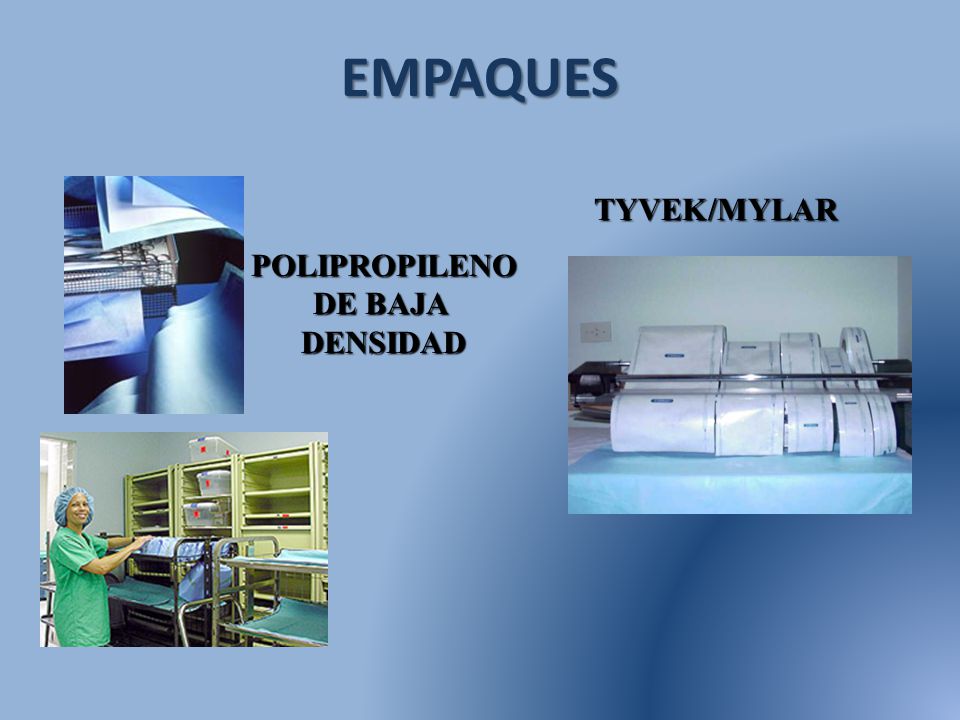 EMPAQUES

POLIPROPILENO DE BAJA DENSIDAD

TYVEK/MYLAR